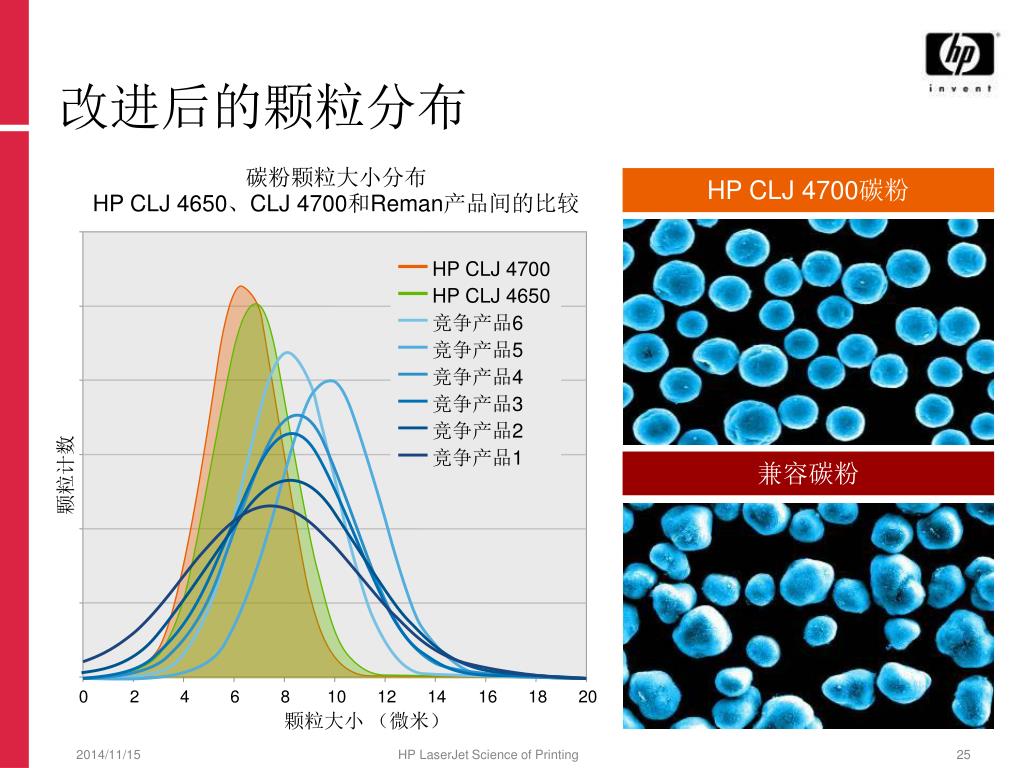 hp
invent

改进后的颗粒分布

碳粉颗粒大小分布
HP CLJ 4650、CLJ 4700和Reman产品间的比较

HP CLJ 4700
HP CLJ 4650
竞争产品6
竞争产品5
竞争产品4
竞争产品3
竞争产品2
竞争产品1

颗粒计数

0 2 4 6 8 10 12 14 16 18 20
颗粒大小 （微米）

HP CLJ 4700碳粉

兼容碳粉

2014/11/15
HP LaserJet Science of Printing
25